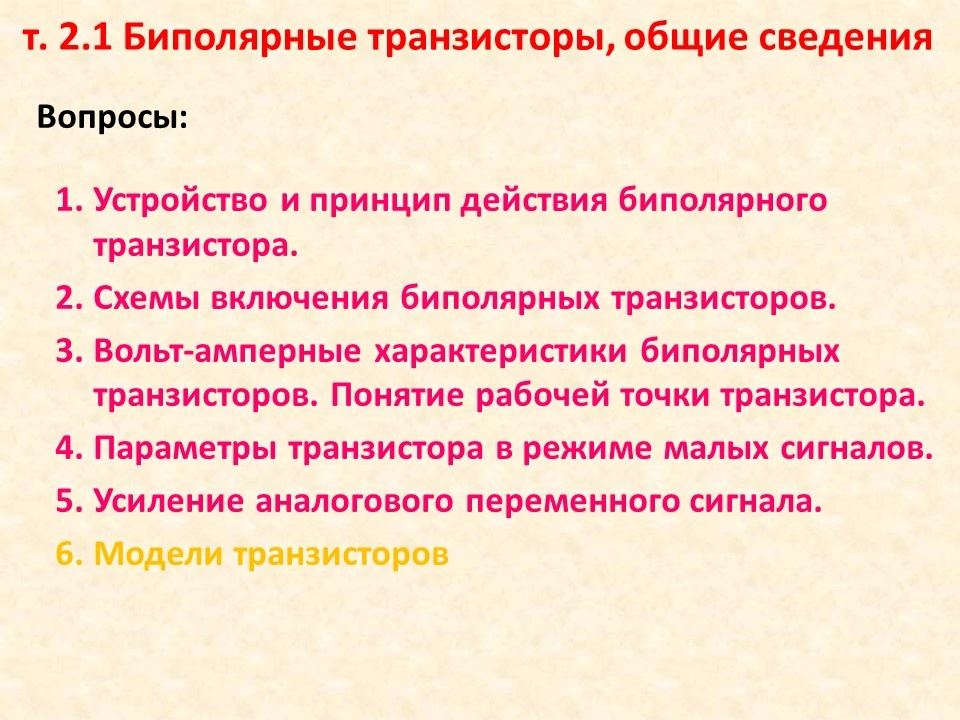 т. 2.1 Биполярные транзисторы, общие сведения

Вопросы:

1. Устройство и принцип действия биполярного транзистора.
2. Схемы включения биполярных транзисторов.
3. Вольт-амперные характеристики биполярных транзисторов. Понятие рабочей точки транзистора.
4. Параметры транзистора в режиме малых сигналов.
5. Усиление аналогового переменного сигнала.
6. Модели транзисторов